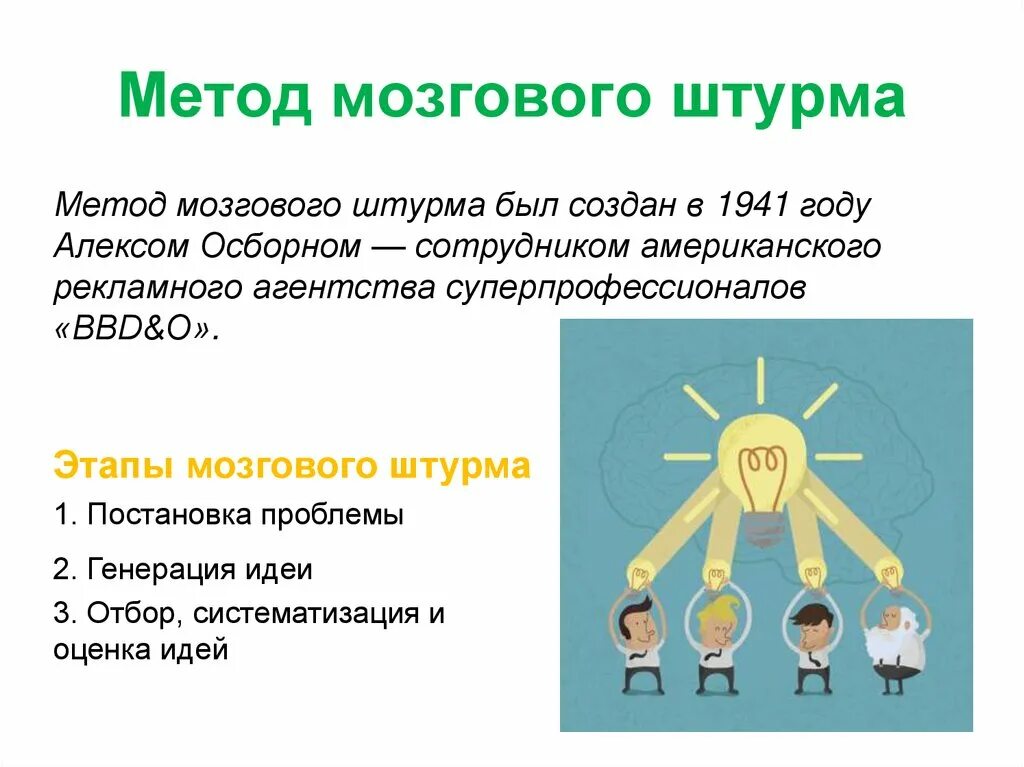 Метод мозгового штурма

Метод мозгового штурма был создан в 1941 году Алексом Осборном — сотрудником американского рекламного агентства суперпрофессионалов «BBD&O».

Этапы мозгового штурма

1. Постановка проблемы

2. Генерация идеи

3. Отбор, систематизация и оценка идей